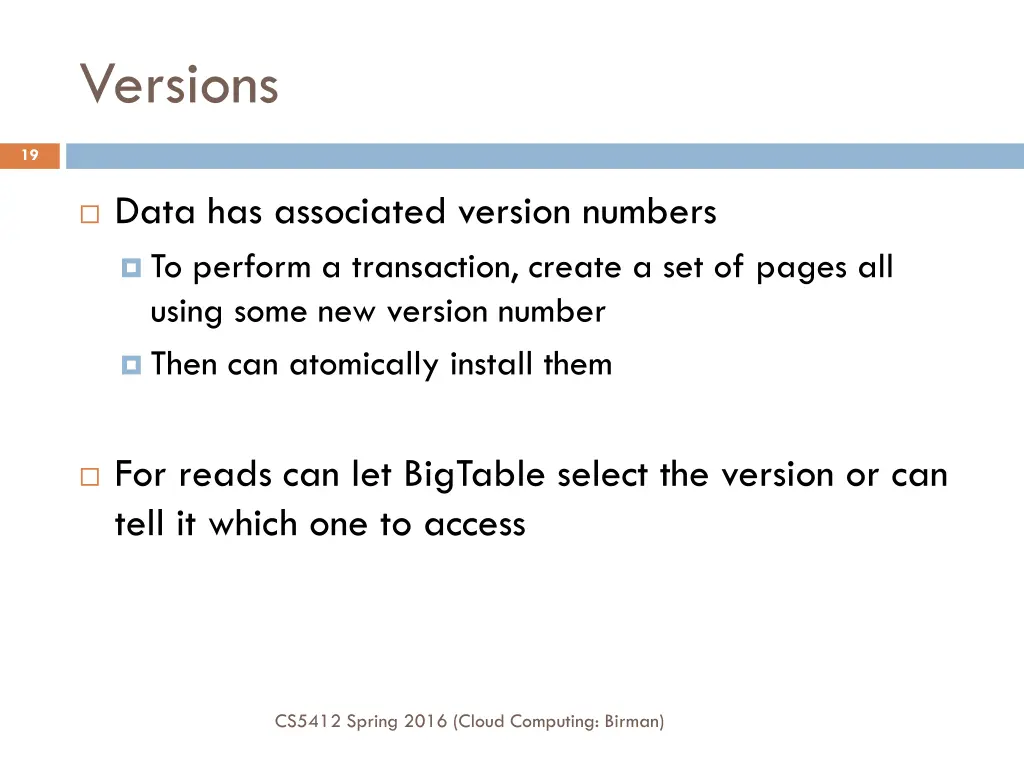 Versions

19

Data has associated version numbers

To perform a transaction, create a set of pages all using some new version number

Then can atomically install them

For reads can let BigTable select the version or can tell it which one to access

CS5412 Spring 2016 (Cloud Computing: Birman)